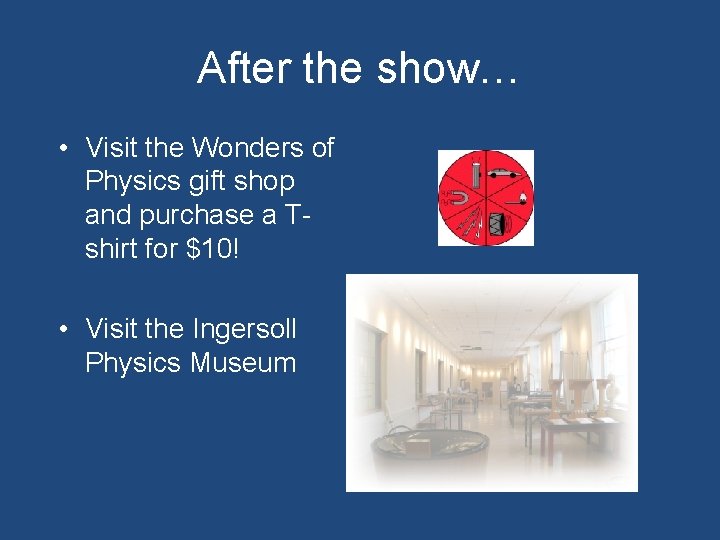 After the show…

• Visit the Wonders of Physics gift shop and purchase a T-shirt for $10!

• Visit the Ingersoll Physics Museum